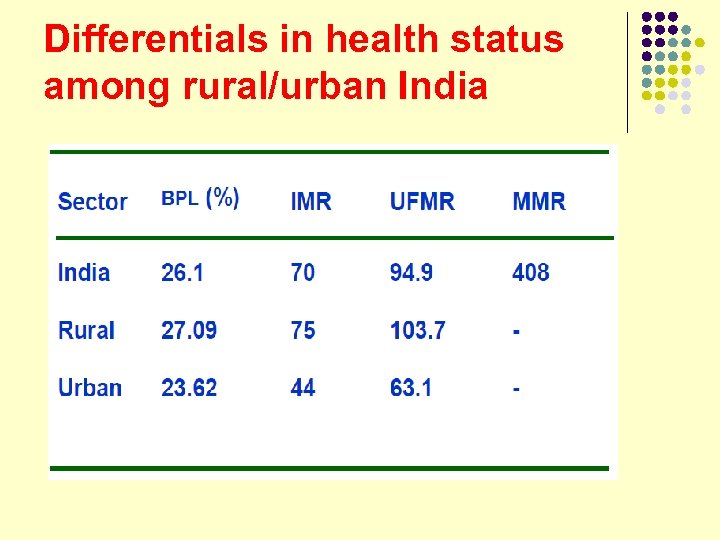 Differentials in health status among rural/urban India

| Sector | BPL (%) | IMR | UFMR | MMR |
|---|---|---|---|---|
| India | 26.1 | 70 | 94.9 | 408 |
| Rural | 27.09 | 75 | 103.7 | - |
| Urban | 23.62 | 44 | 63.1 | - |